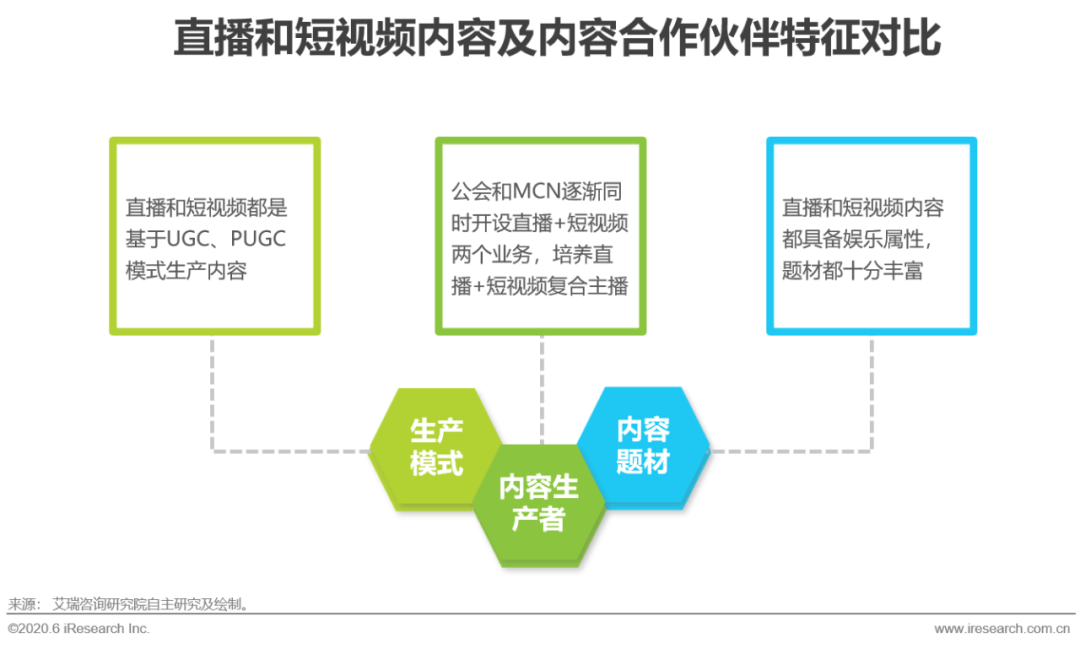 直播和短视频内容及内容合作伙伴特征对比

直播和短视频都是基于UGC、PUGC模式生产内容

公会和MCN逐渐同时开设直播+短视频两个业务，培养直播+短视频复合主播

直播和短视频内容都具备娱乐属性，题材都十分丰富

生产模式

内容生产者

内容题材

来源：艾瑞咨询研究院自主研究及绘制。

©2020.6 iResearch Inc.

www.iresearch.com.cn